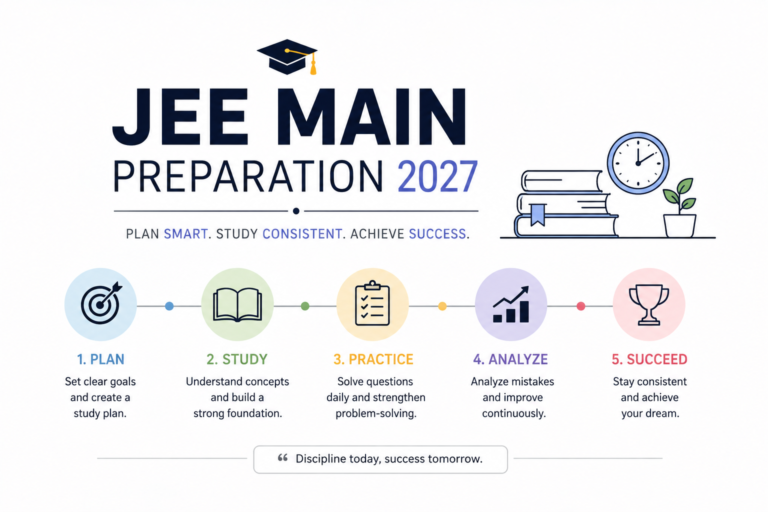 JEE MAIN
PREPARATION 2027

PLAN SMART. STUDY CONSISTENT. ACHIEVE SUCCESS.

1. PLAN
Set clear goals and create a study plan.

2. STUDY
Understand concepts and build a strong foundation.

3. PRACTICE
Solve questions daily and strengthen problem-solving.

4. ANALYZE
Analyze mistakes and improve continuously.

5. SUCCEED
Stay consistent and achieve your dream.

“ Discipline today, success tomorrow.